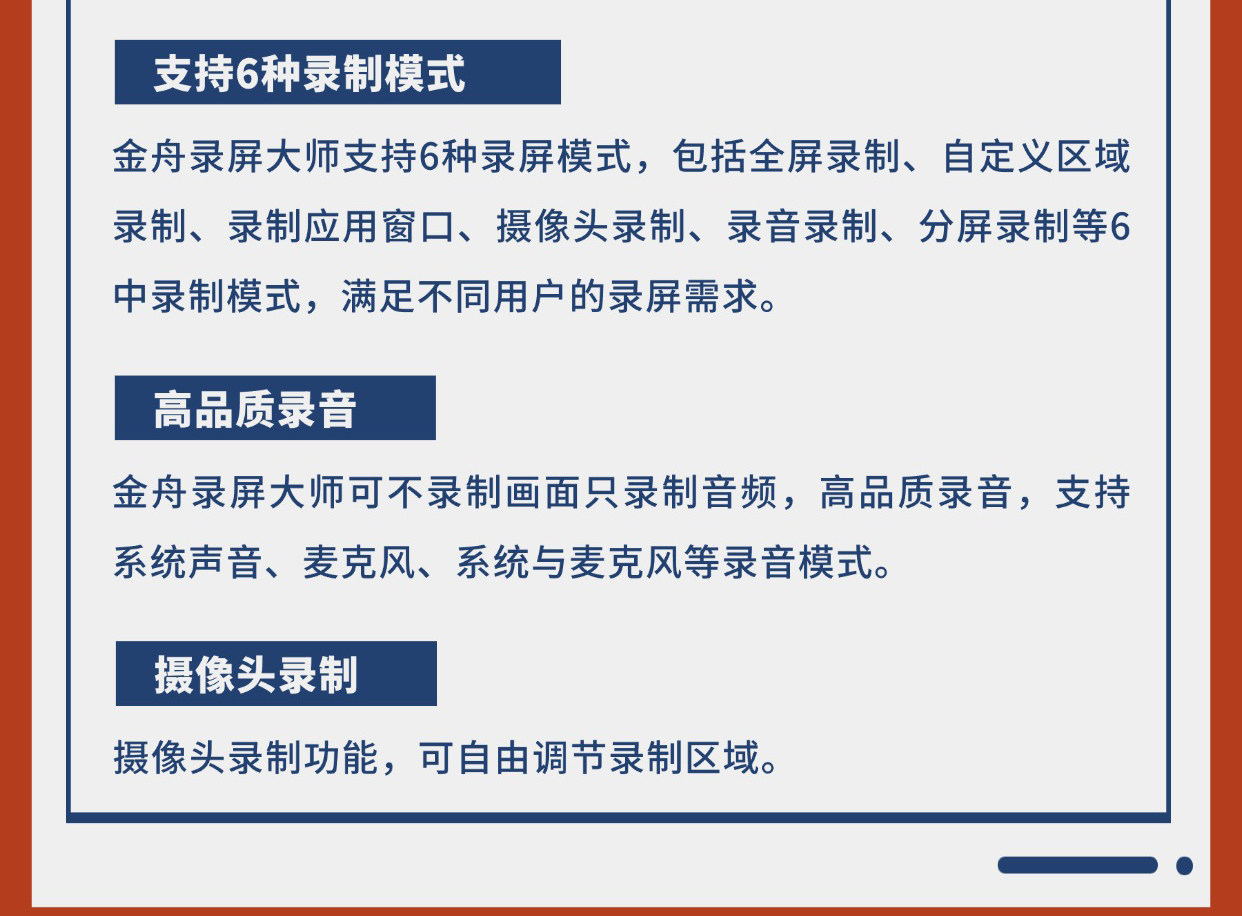 支持6种录制模式

金舟录屏大师支持6种录屏模式，包括全屏录制、自定义区域录制、录制应用窗口、摄像头录制、录音录制、分屏录制等6中录制模式，满足不同用户的录屏需求。

高品质录音

金舟录屏大师可不录制画面只录制音频，高品质录音，支持系统声音、麦克风、系统与麦克风等录音模式。

摄像头录制

摄像头录制功能，可自由调节录制区域。